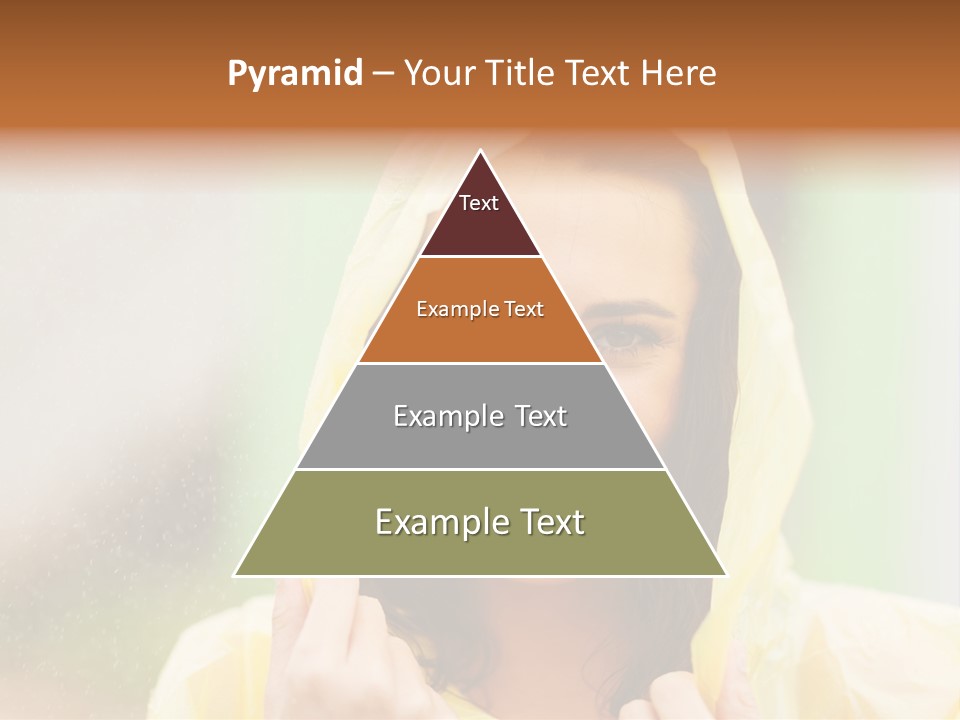 Pyramid – Your Title Text Here

Text

Example Text

Example Text

Example Text